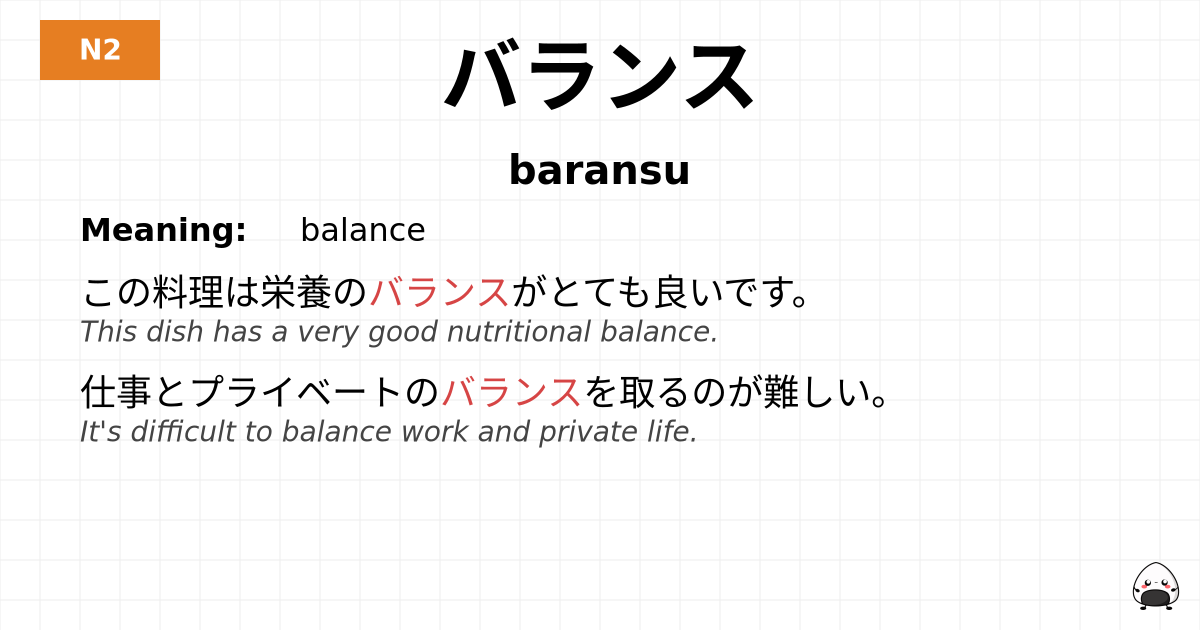 N2

バランス

baransu

Meaning: balance

この料理は栄養のバランスがとても良いです。
This dish has a very good nutritional balance.

仕事とプライベートのバランスを取るのが難しい。
It's difficult to balance work and private life.